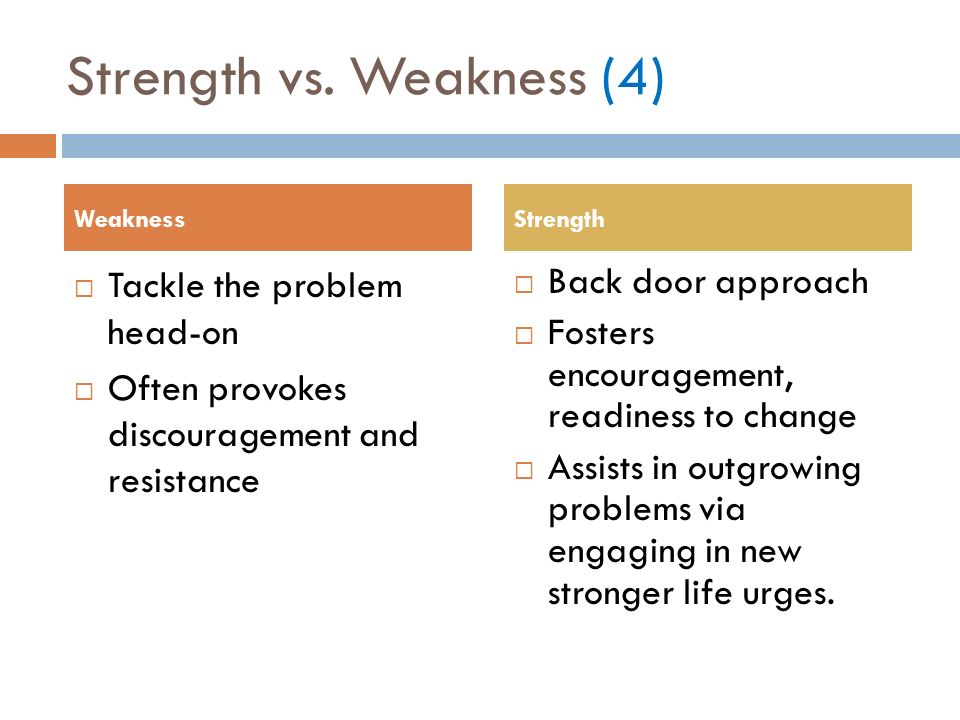 Strength vs. Weakness (4)

Weakness

□ Tackle the problem head-on

□ Often provokes discouragement and resistance

Strength

□ Back door approach

□ Fosters encouragement, readiness to change

□ Assists in outgrowing problems via engaging in new stronger life urges.